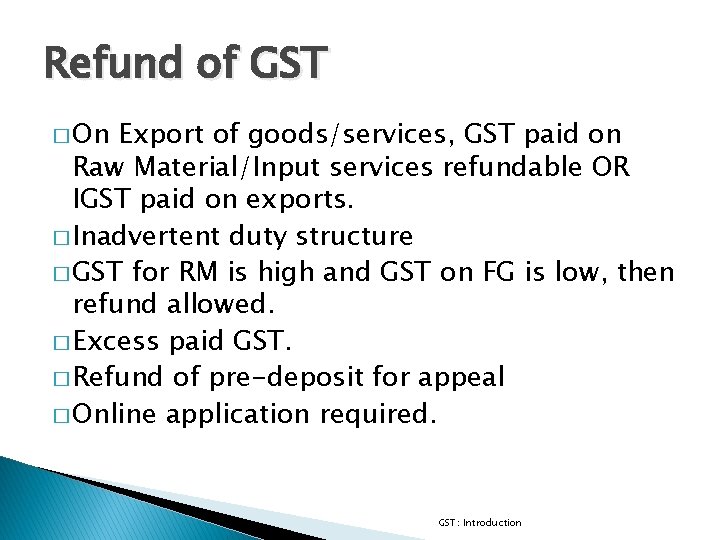 Refund of GST

□ On Export of goods/services, GST paid on Raw Material/Input services refundable OR IGST paid on exports.

□ Inadvertent duty structure

□ GST for RM is high and GST on FG is low, then refund allowed.

□ Excess paid GST.

□ Refund of pre-deposit for appeal

□ Online application required.

GST : Introduction